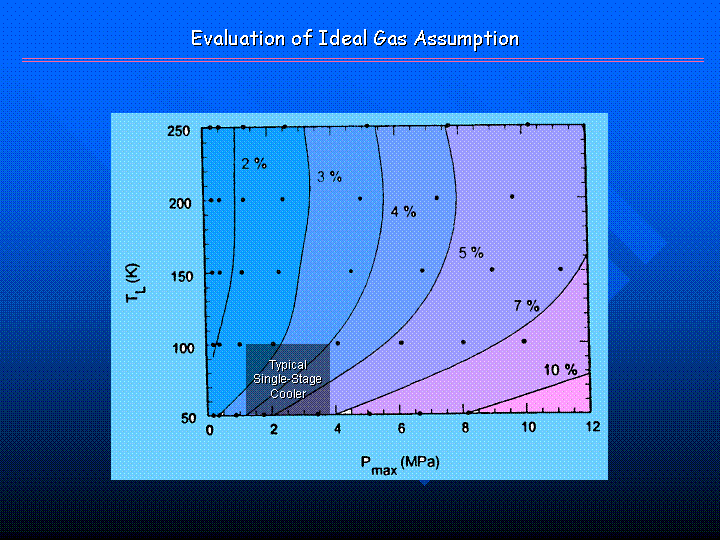 Evaluation of Ideal Gas Assumption

250
200
150
100
50

$T_L$ (K)

2 %
3 %
4 %
5 %
7 %
10 %

Typical Single-Stage Cooler

0
2
4
6
8
10
12

$P_{max}$ (MPa)